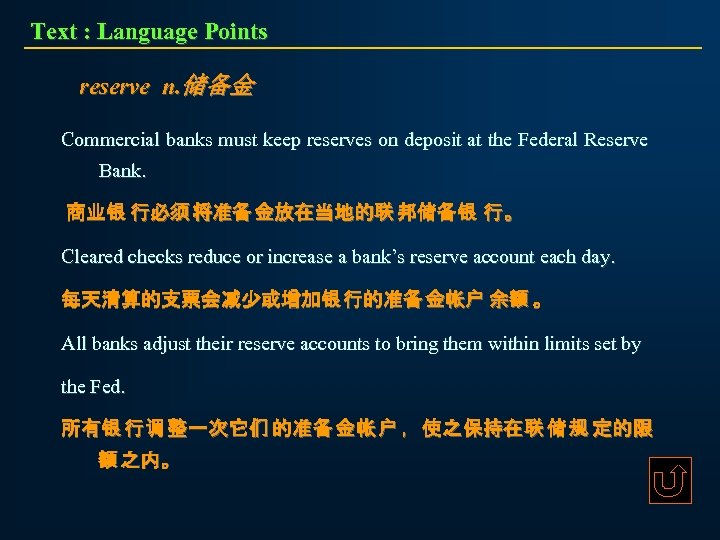 Text : Language Points

reserve n.储备金

Commercial banks must keep reserves on deposit at the Federal Reserve Bank.

商业银行必须将准备金放在当地的联邦储备银行。

Cleared checks reduce or increase a bank's reserve account each day.

每天清算的支票会减少或增加银行的准备金帐户余额。

All banks adjust their reserve accounts to bring them within limits set by the Fed.

所有银行调整一次它们的准备金帐户，使之保持在联储规定的限额之内。